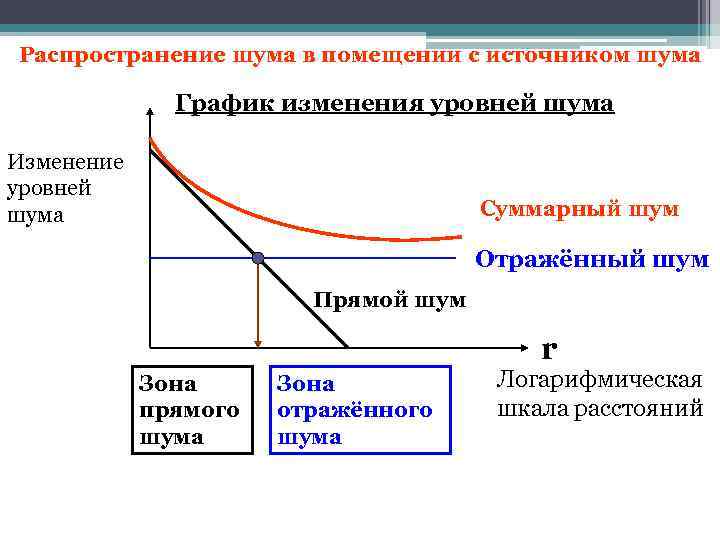 Распространение шума в помещении с источником шума

График изменения уровней шума

Изменение уровней шума

Суммарный шум

Отражённый шум

Прямой шум

r

Зона прямого шума

Зона отражённого шума

Логарифмическая шкала расстояний